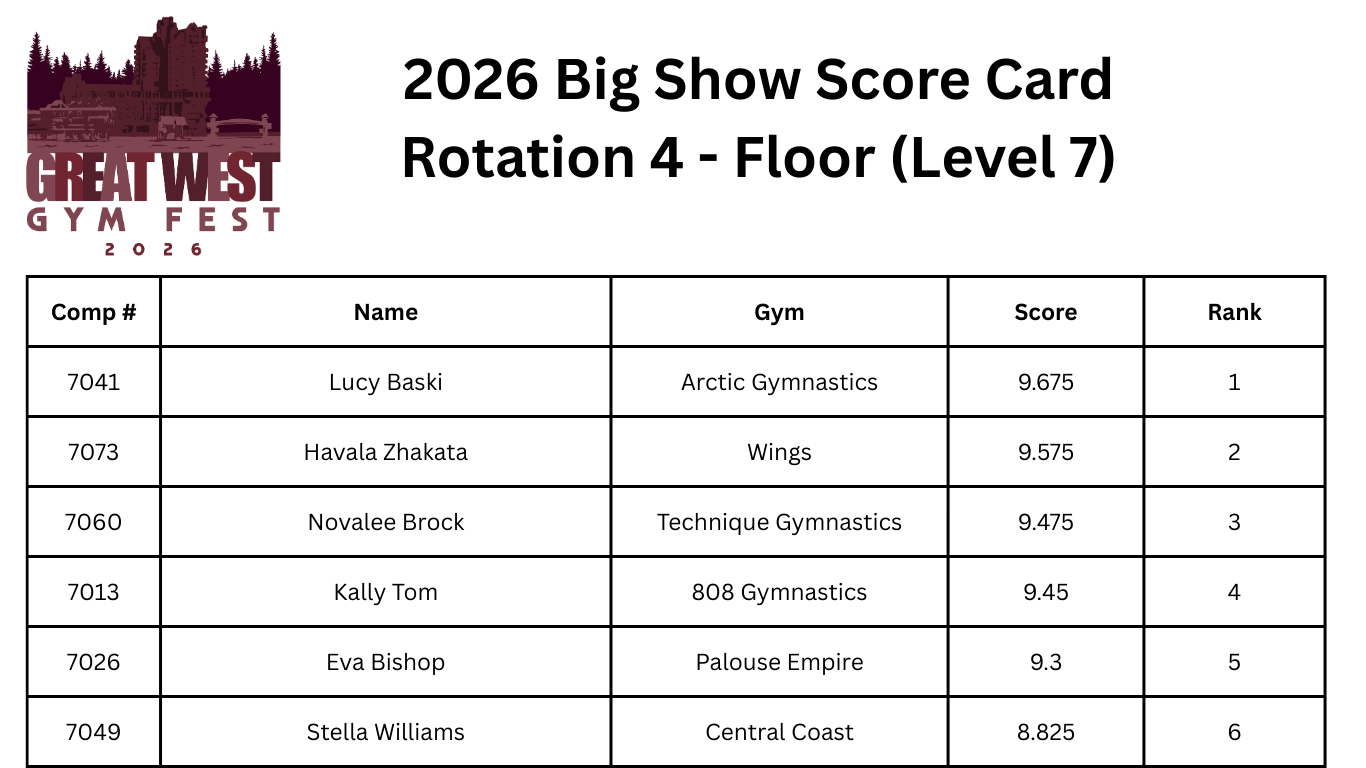 GREAT WEST
GYM FEST
2026

2026 Big Show Score Card
Rotation 4 - Floor (Level 7)

| Comp # | Name | Gym | Score | Rank |
|---|---|---|---|---|
| 7041 | Lucy Baski | Arctic Gymnastics | 9.675 | 1 |
| 7073 | Havala Zhakata | Wings | 9.575 | 2 |
| 7060 | Novalee Brock | Technique Gymnastics | 9.475 | 3 |
| 7013 | Kally Tom | 808 Gymnastics | 9.45 | 4 |
| 7026 | Eva Bishop | Palouse Empire | 9.3 | 5 |
| 7049 | Stella Williams | Central Coast | 8.825 | 6 |